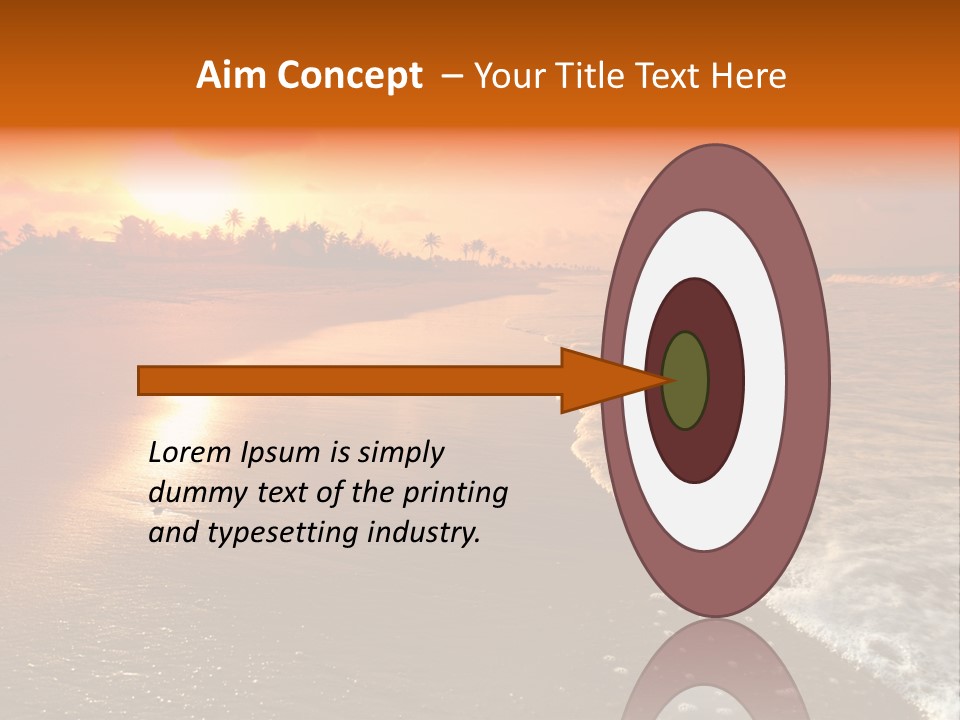 Aim Concept – Your Title Text Here

Lorem Ipsum is simply dummy text of the printing and typesetting industry.